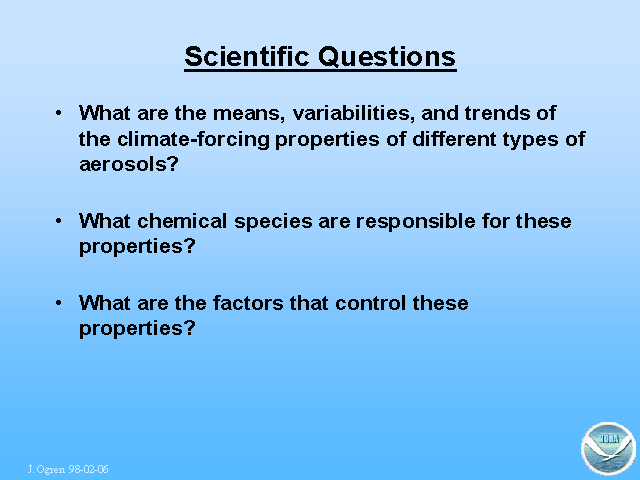 Scientific Questions

• What are the means, variabilities, and trends of the climate-forcing properties of different types of aerosols?

• What chemical species are responsible for these properties?

• What are the factors that control these properties?

J. Ogren 98-02-06

NOAA